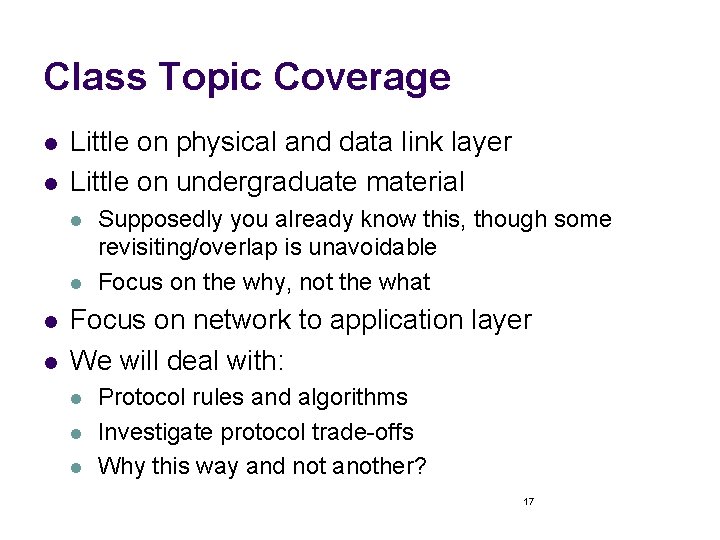 Class Topic Coverage

- Little on physical and data link layer
- Little on undergraduate material
  - Supposedly you already know this, though some revisiting/overlap is unavoidable
  - Focus on the why, not the what
- Focus on network to application layer
- We will deal with:
  - Protocol rules and algorithms
  - Investigate protocol trade-offs
  - Why this way and not another?

17